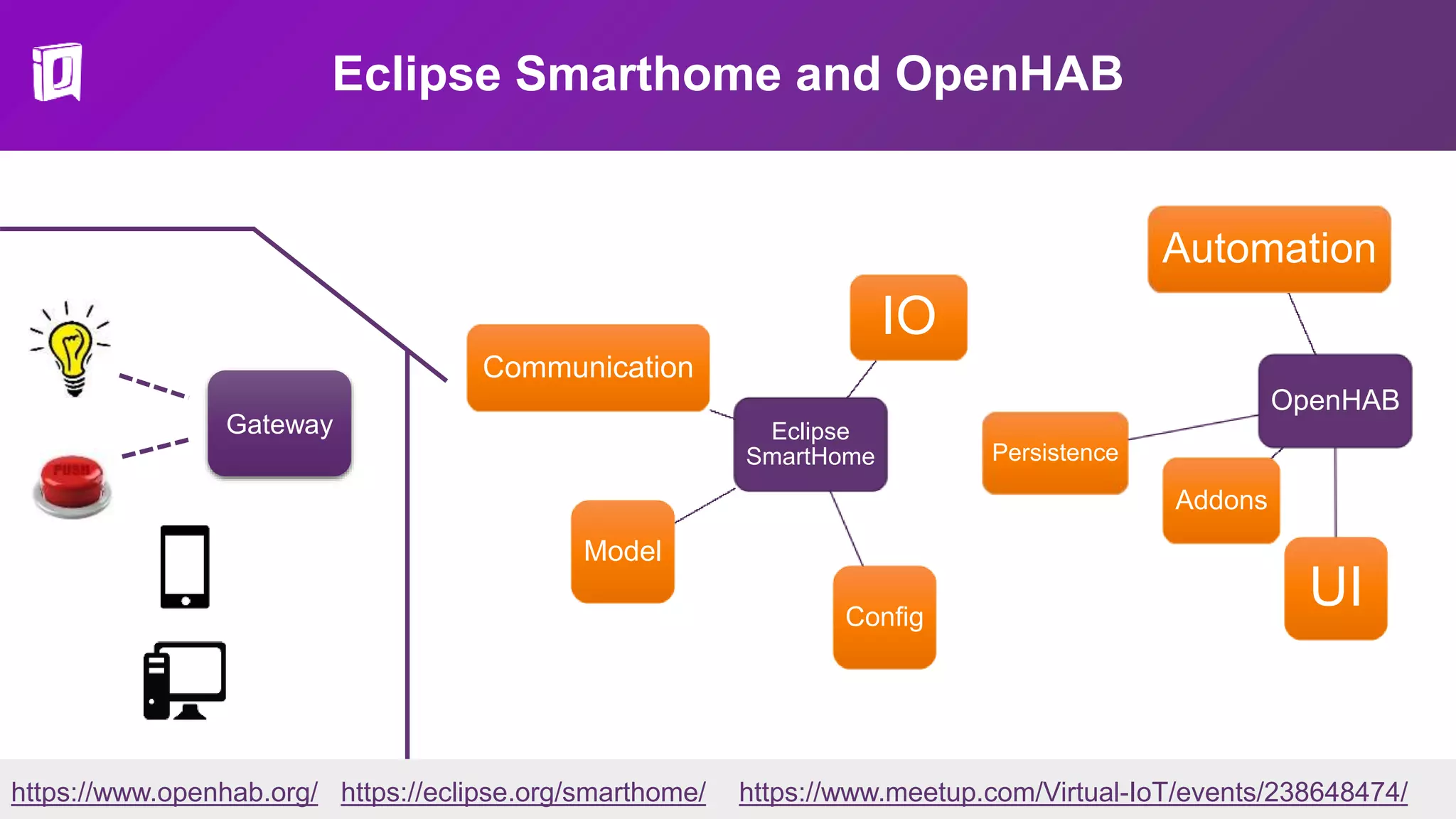 Eclipse Smarthome and OpenHAB

PUSH

Gateway

Communication

IO

Eclipse SmartHome

Model

Config

Automation

OpenHAB

Persistence

Addons

UI

https://www.openhab.org/ https://eclipse.org/smarthome/ https://www.meetup.com/Virtual-IoT/events/238648474/